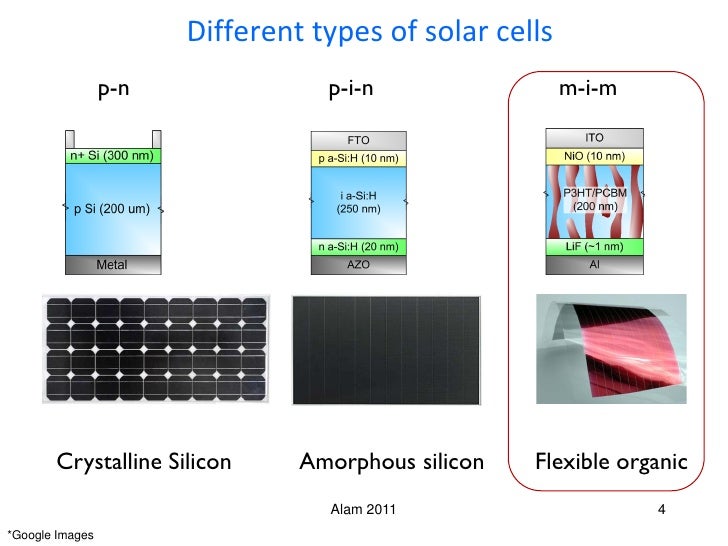 Different types of solar cells

p-n

n+ Si (300 nm)
p Si (200 um)
Metal

Crystalline Silicon

p-i-n

FTO
p a-Si:H (10 nm)
i a-Si:H
(250 nm)
n a-Si:H (20 nm)
AZO

Amorphous silicon

m-i-m

ITO
NiO (10 nm)
P3HT/PCBM
(200 nm)
LiF (~1 nm)
Al

Flexible organic

Alam 2011

4

*Google Images